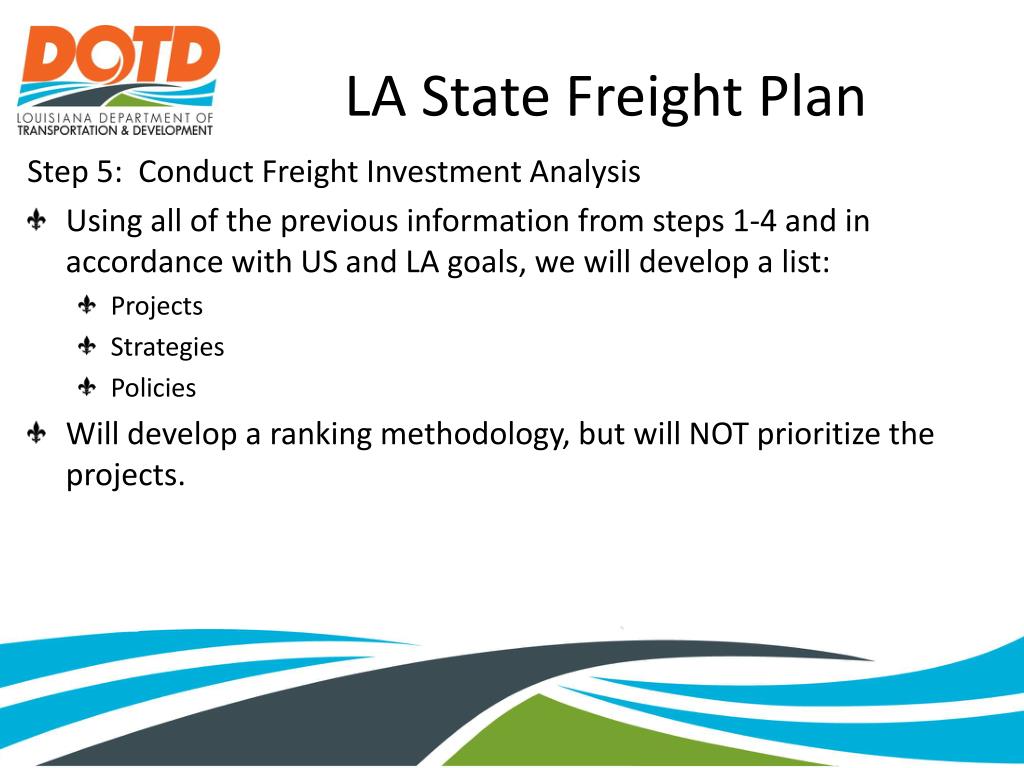 DOTD
LOUISIANA DEPARTMENT OF
TRANSPORTATION & DEVELOPMENT

LA State Freight Plan

Step 5: Conduct Freight Investment Analysis

Using all of the previous information from steps 1-4 and in accordance with US and LA goals, we will develop a list:

Projects

Strategies

Policies

Will develop a ranking methodology, but will NOT prioritize the projects.